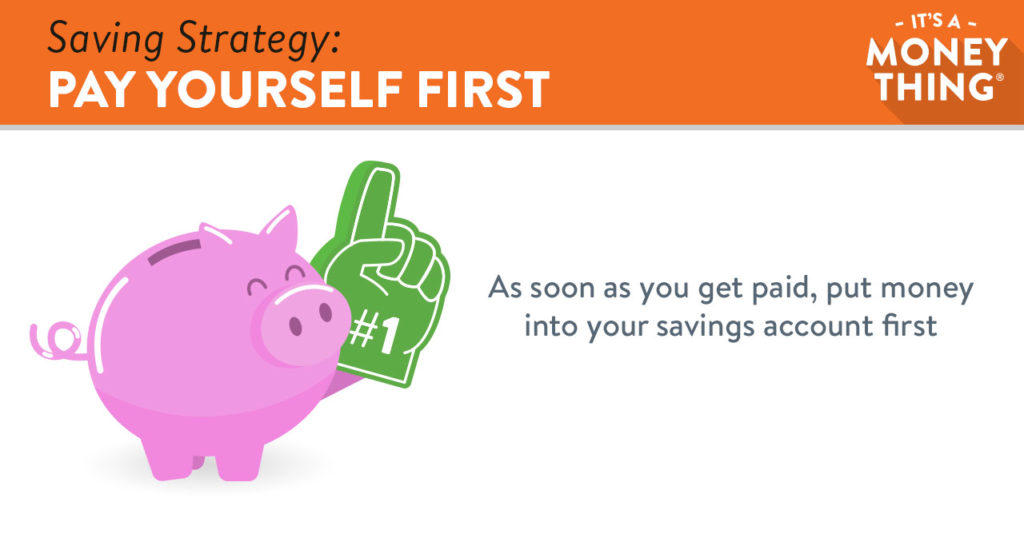 Saving Strategy:
PAY YOURSELF FIRST

IT'S A
MONEY
THING®

#1

As soon as you get paid, put money into your savings account first